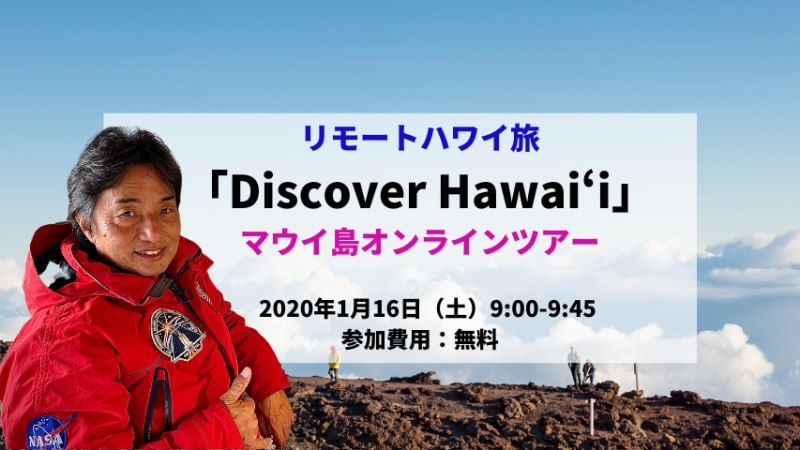 リモートハワイ旅

「Discover Hawai‘i」

マウイ島オンラインツアー

2020年1月16日（土）9:00-9:45
参加費用：無料

NASA